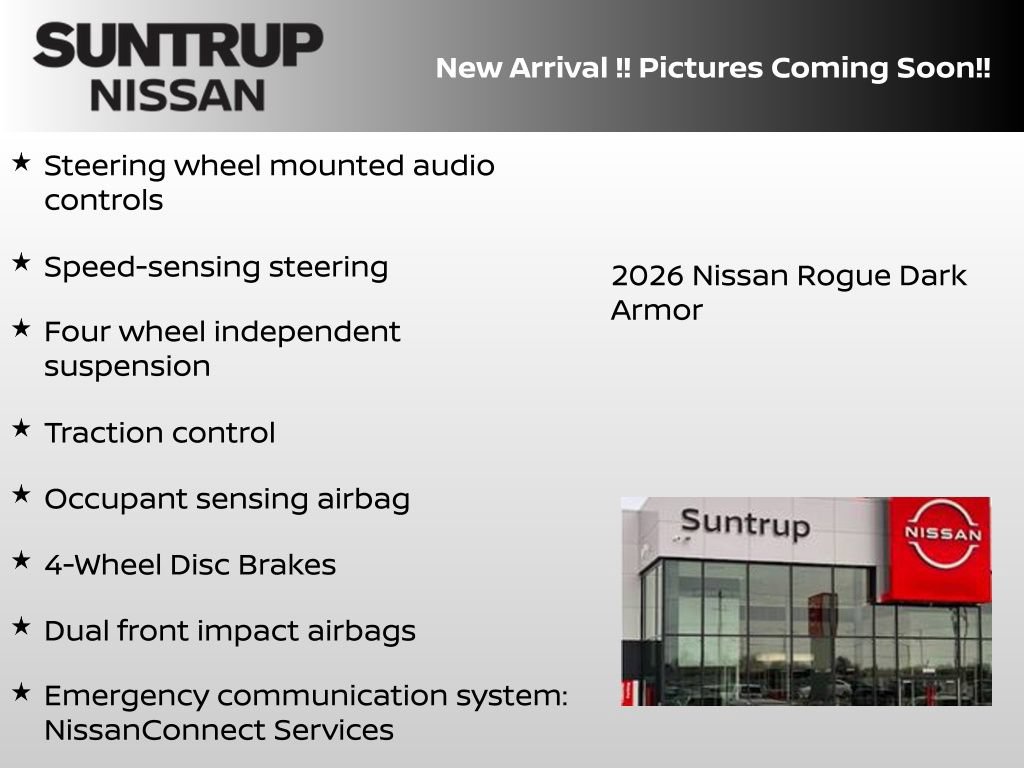 SUNTRUP
NISSAN

New Arrival !! Pictures Coming Soon!!

★ Steering wheel mounted audio controls

★ Speed-sensing steering

★ Four wheel independent suspension

★ Traction control

★ Occupant sensing airbag

★ 4-Wheel Disc Brakes

★ Dual front impact airbags

★ Emergency communication system: NissanConnect Services

2026 Nissan Rogue Dark Armor

Suntrup

NISSAN